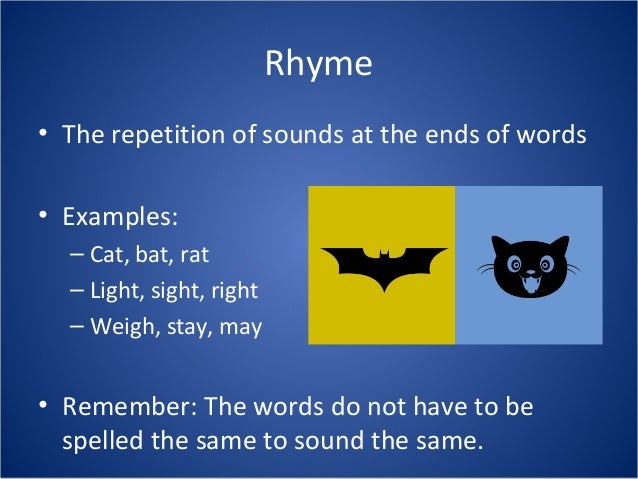 Rhyme

• The repetition of sounds at the ends of words

• Examples:
– Cat, bat, rat
– Light, sight, right
– Weigh, stay, may

• Remember: The words do not have to be spelled the same to sound the same.